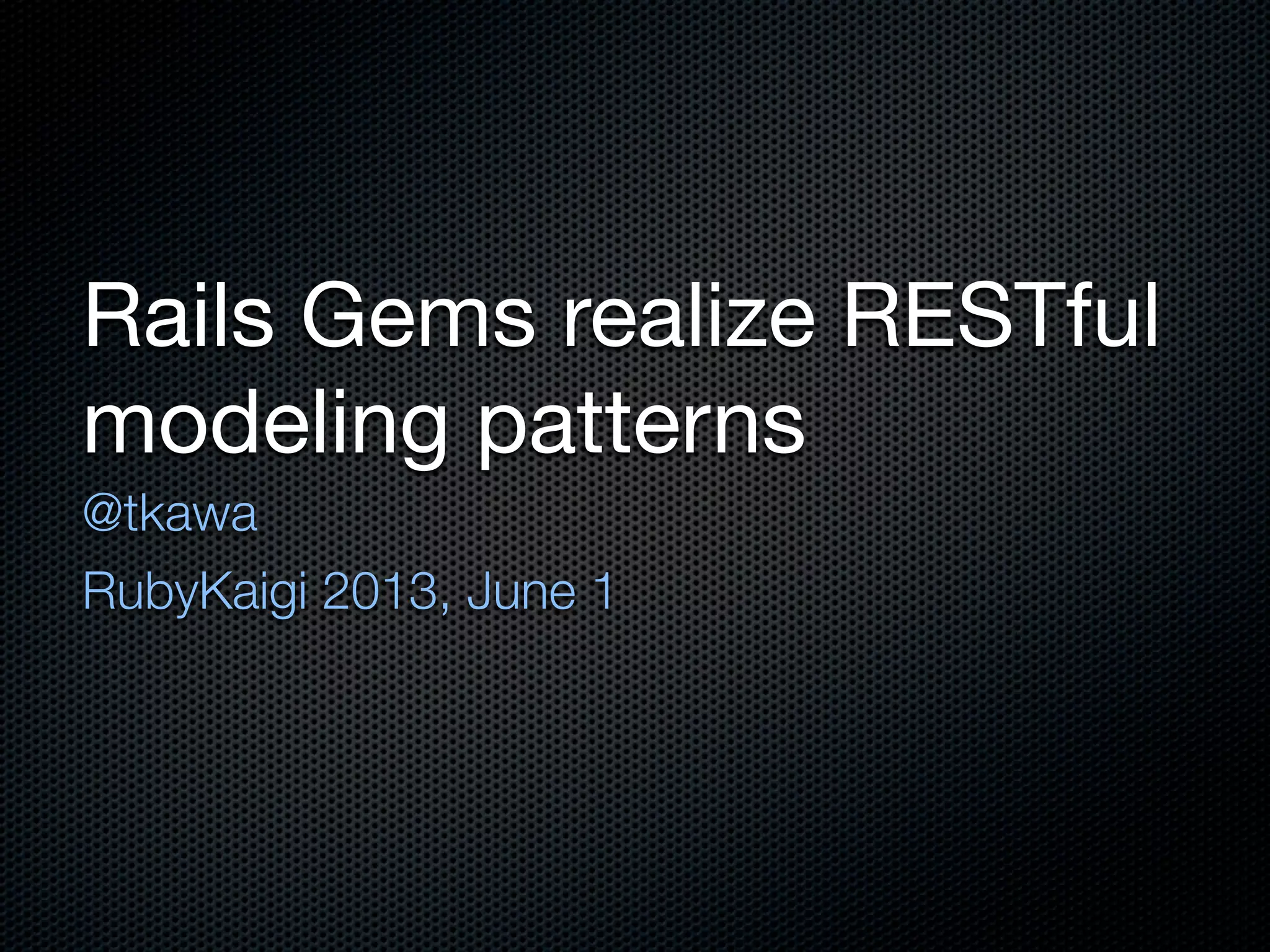 Rails Gems realize RESTful modeling patterns

@tkawa

RubyKaigi 2013, June 1